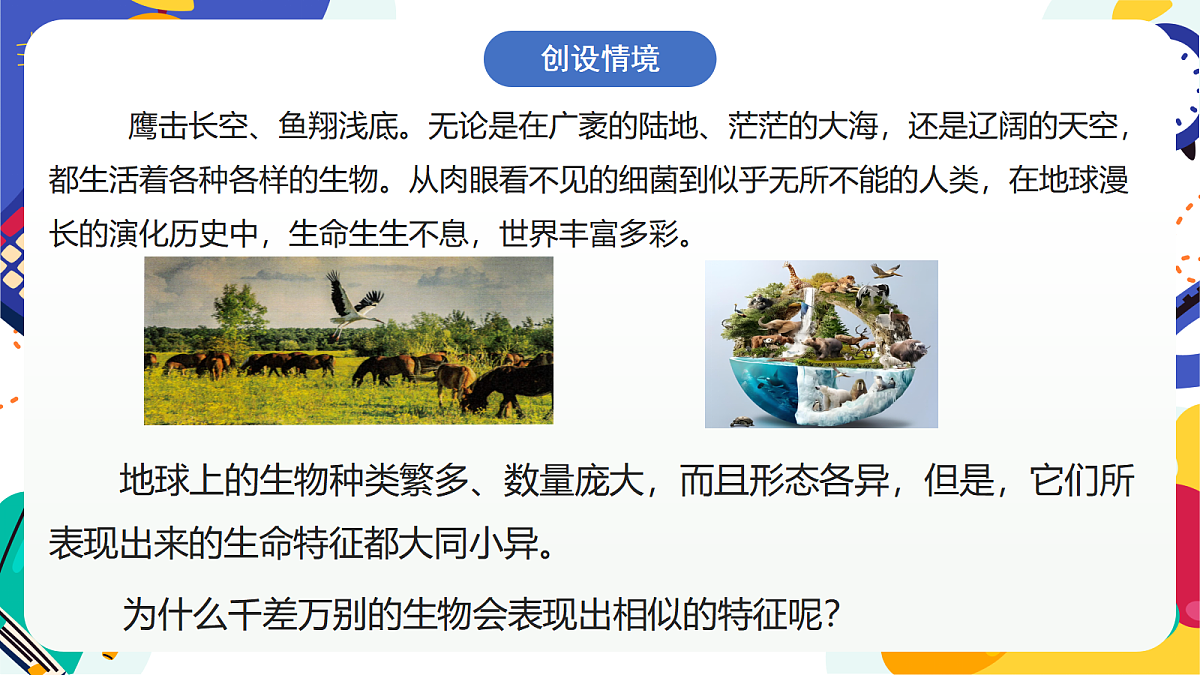 创设情境

鹰击长空、鱼翔浅底。无论是在广袤的陆地、茫茫的大海，还是辽阔的天空，都生活着各种各样的生物。从肉眼看不见的细菌到似乎无所不能的人类，在地球漫长的演化历史中，生命生生不息，世界丰富多彩。

地球上的生物种类繁多、数量庞大，而且形态各异，但是，它们所表现出来的生命特征都大同小异。

为什么千差万别的生物会表现出相似的特征呢？